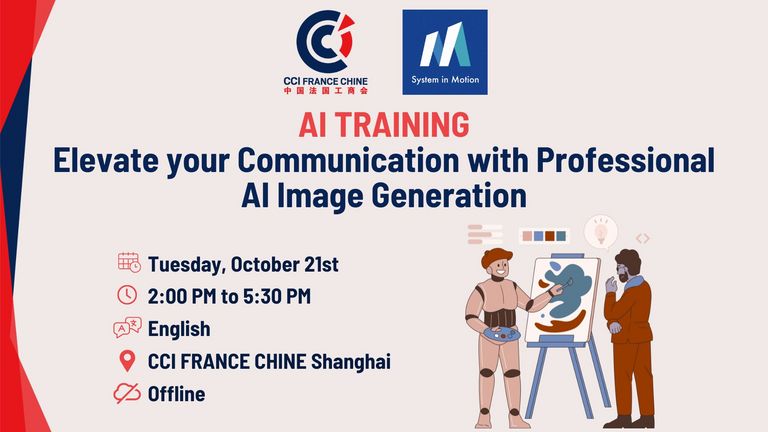 CCI FRANCE CHINE
中国法国工商会

System in Motion

AI TRAINING
Elevate your Communication with Professional AI Image Generation

Tuesday, October 21st
2:00 PM to 5:30 PM
English
CCI FRANCE CHINE Shanghai
Offline